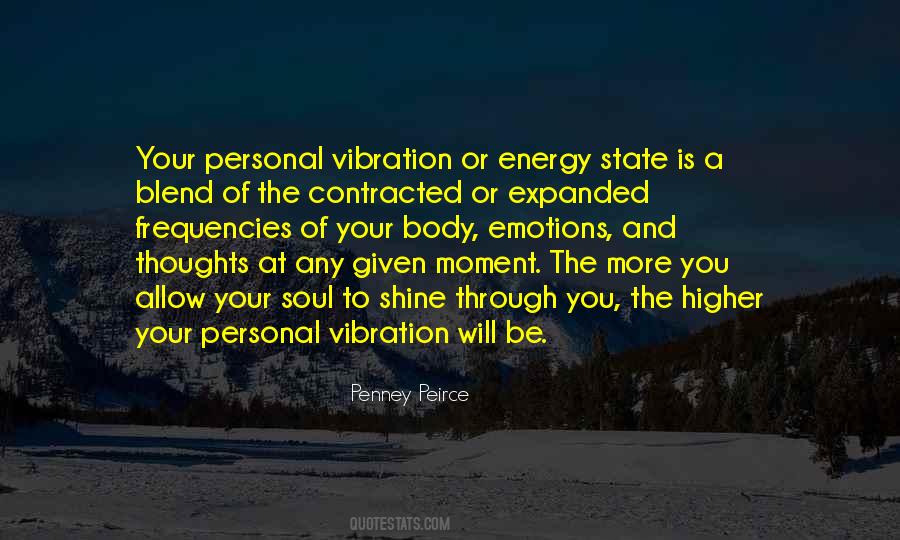 Your personal vibration or energy state is a blend of the contracted or expanded frequencies of your body, emotions, and thoughts at any given moment. The more you allow your soul to shine through you, the higher your personal vibration will be.

Penney Peirce

QUOTESTATS.COM